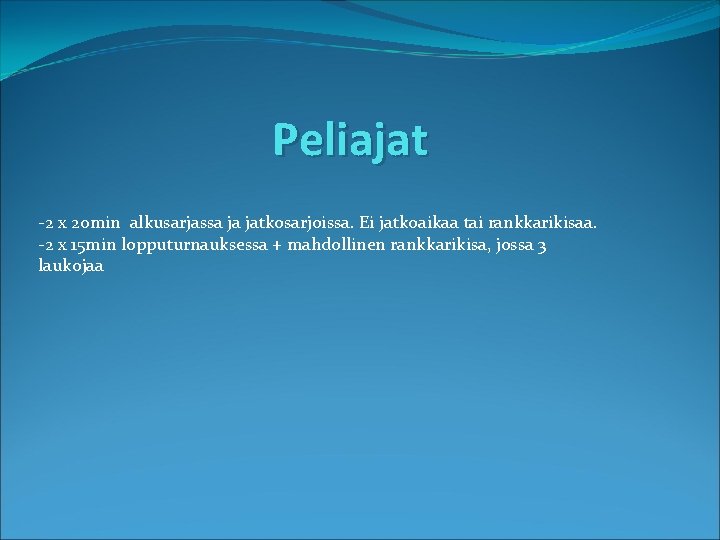 Peliajat

-2 x 20min alkusarjassa ja jatkosarjoissa. Ei jatkoaikaa tai rankkarikisaa.
-2 x 15min lopputurnauksessa + mahdollinen rankkarikisa, jossa 3 laukojaa